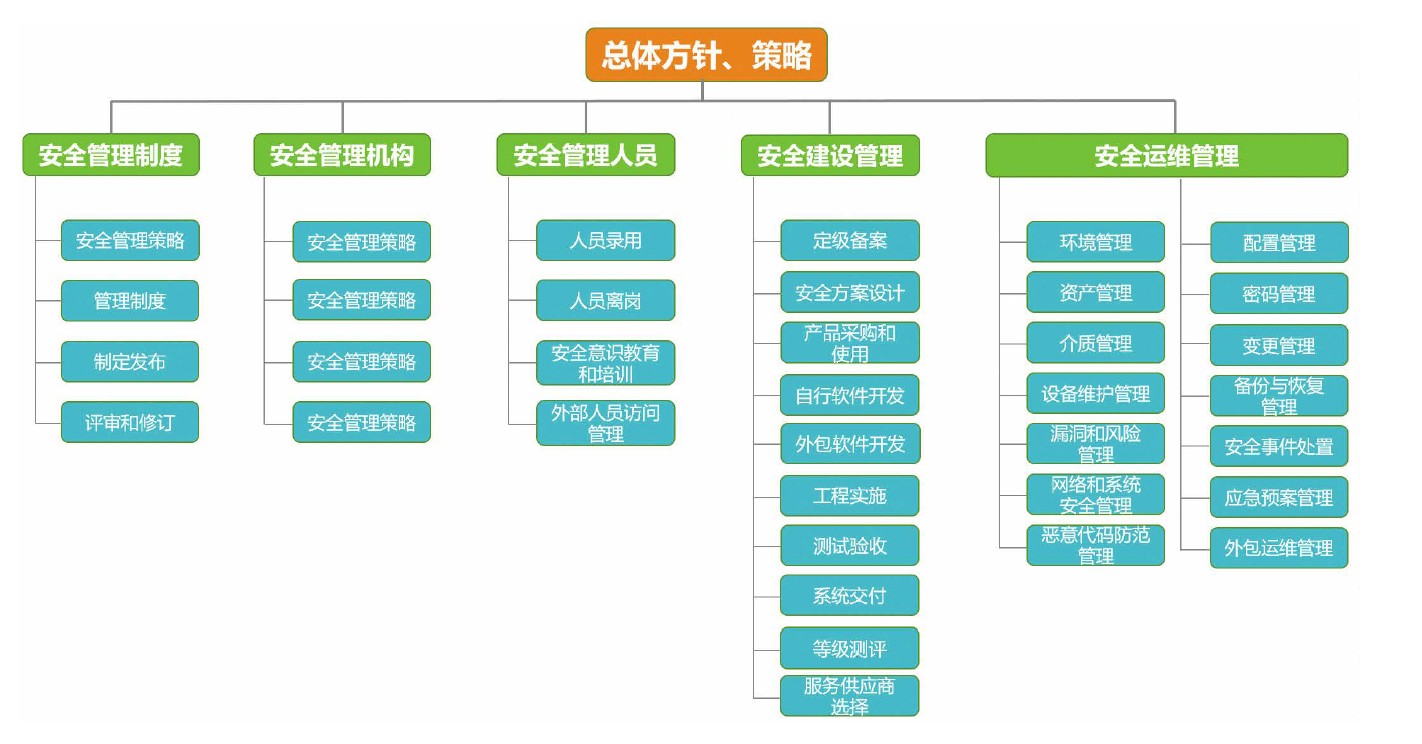 总体方针、策略

安全管理制度
安全管理策略
管理制度
制定发布
评审和修订

安全管理机构
安全管理策略
安全管理策略
安全管理策略
安全管理策略

安全管理人员
人员录用
人员离岗
安全意识教育和培训
外部人员访问管理

安全建设管理
定级备案
安全方案设计
产品采购和使用
自行软件开发
外包软件开发
工程实施
测试验收
系统交付
等级测评
服务供应商选择

安全运维管理
环境管理
资产管理
介质管理
设备维护管理
漏洞和风险管理
网络和系统安全管理
恶意代码防范管理
配置管理
密码管理
变更管理
备份与恢复管理
安全事件处置
应急预案管理
外包运维管理